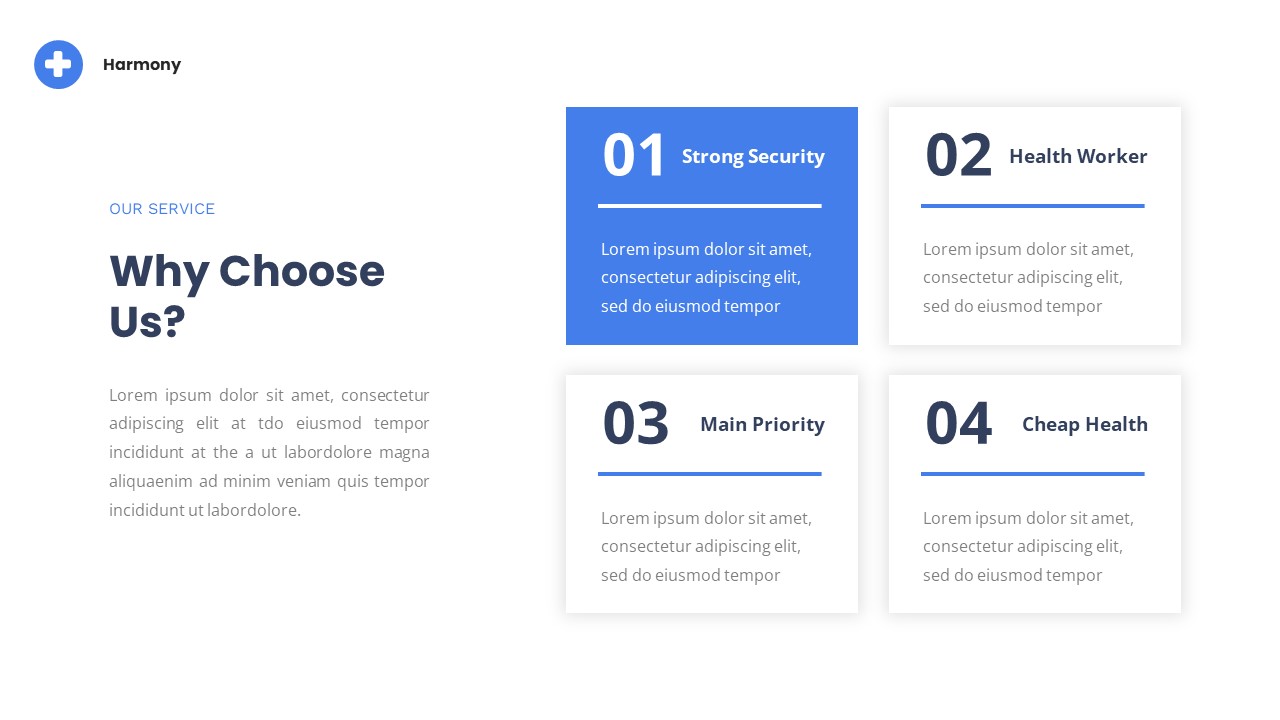 Harmony

OUR SERVICE

Why Choose Us?

Lorem ipsum dolor sit amet, consectetur adipiscing elit at tdo eiusmod tempor incididunt at the a ut labordolore magna aliquaenim ad minim veniam quis tempor incididunt ut labordolore.

01 Strong Security

Lorem ipsum dolor sit amet, consectetur adipiscing elit, sed do eiusmod tempor

02 Health Worker

Lorem ipsum dolor sit amet, consectetur adipiscing elit, sed do eiusmod tempor

03 Main Priority

Lorem ipsum dolor sit amet, consectetur adipiscing elit, sed do eiusmod tempor

04 Cheap Health

Lorem ipsum dolor sit amet, consectetur adipiscing elit, sed do eiusmod tempor